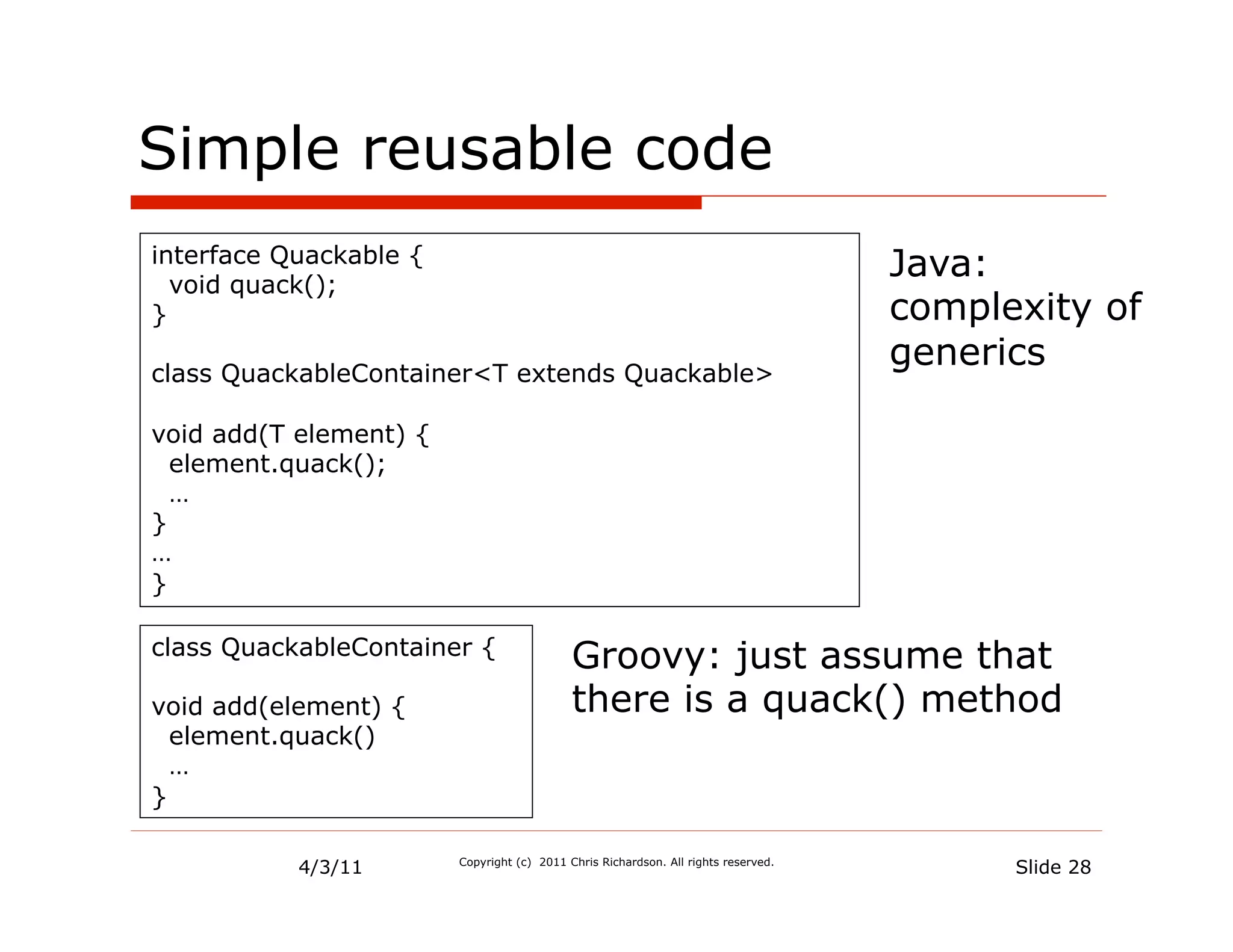 Simple reusable code

interface Quackable {
  void quack();
}

class QuackableContainer<T extends Quackable>

void add(T element) {
  element.quack();
  …
}
…
}

Java: complexity of generics

class QuackableContainer {

void add(element) {
  element.quack()
  …
}

Groovy: just assume that there is a quack() method

4/3/11

Copyright (c) 2011 Chris Richardson. All rights reserved.

Slide 28